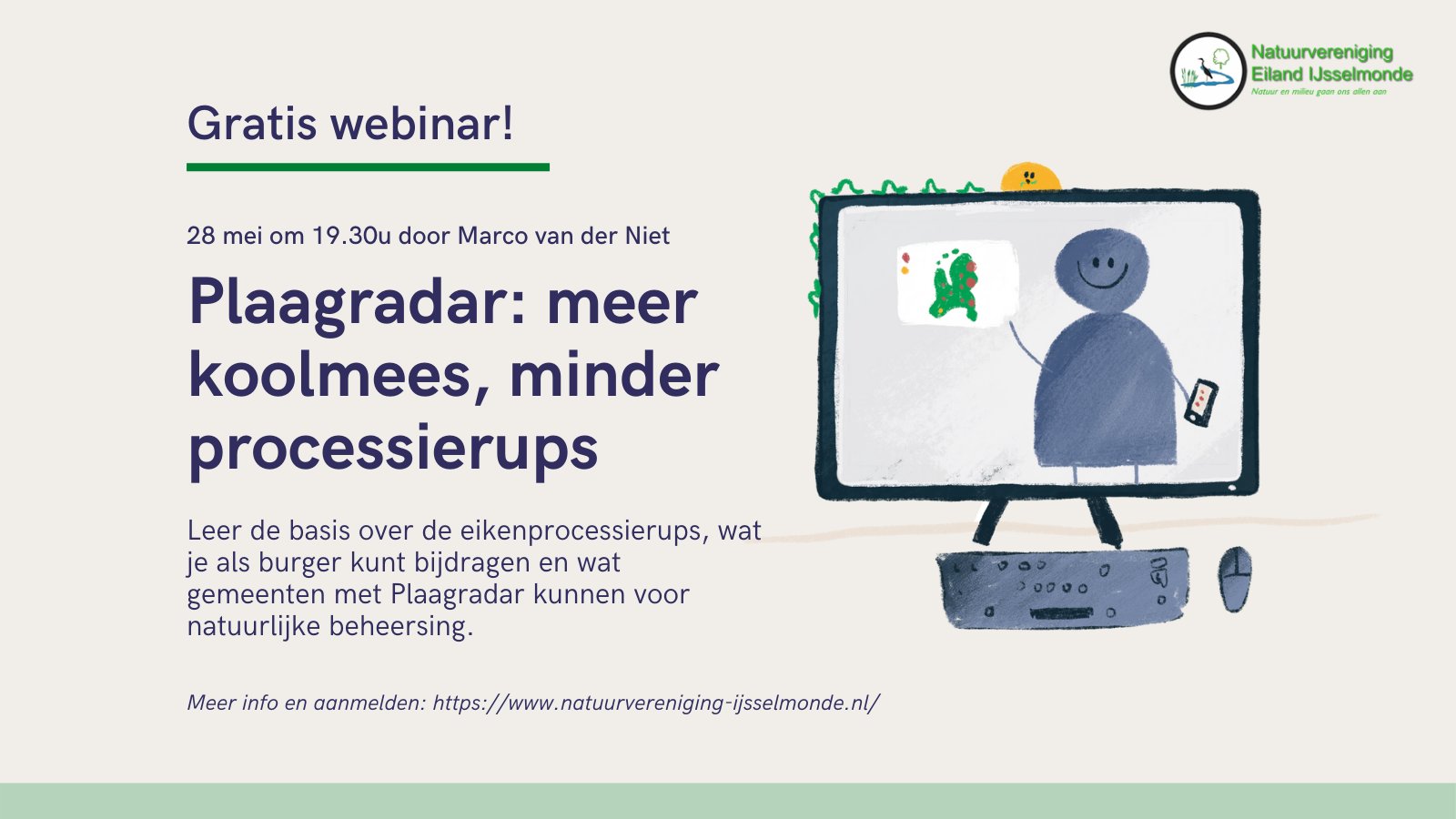 Natuurvereniging
Eiland IJsselmonde
Natuur en milieu gaan ons allen aan

Gratis webinar!

28 mei om 19.30u door Marco van der Niet

Plaagradar: meer koolmees, minder processierups

Leer de basis over de eikenprocessierups, wat je als burger kunt bijdragen en wat gemeenten met Plaagradar kunnen voor natuurlijke beheersing.

Meer info en aanmelden: https://www.natuurvereniging-ijsselmonde.nl/